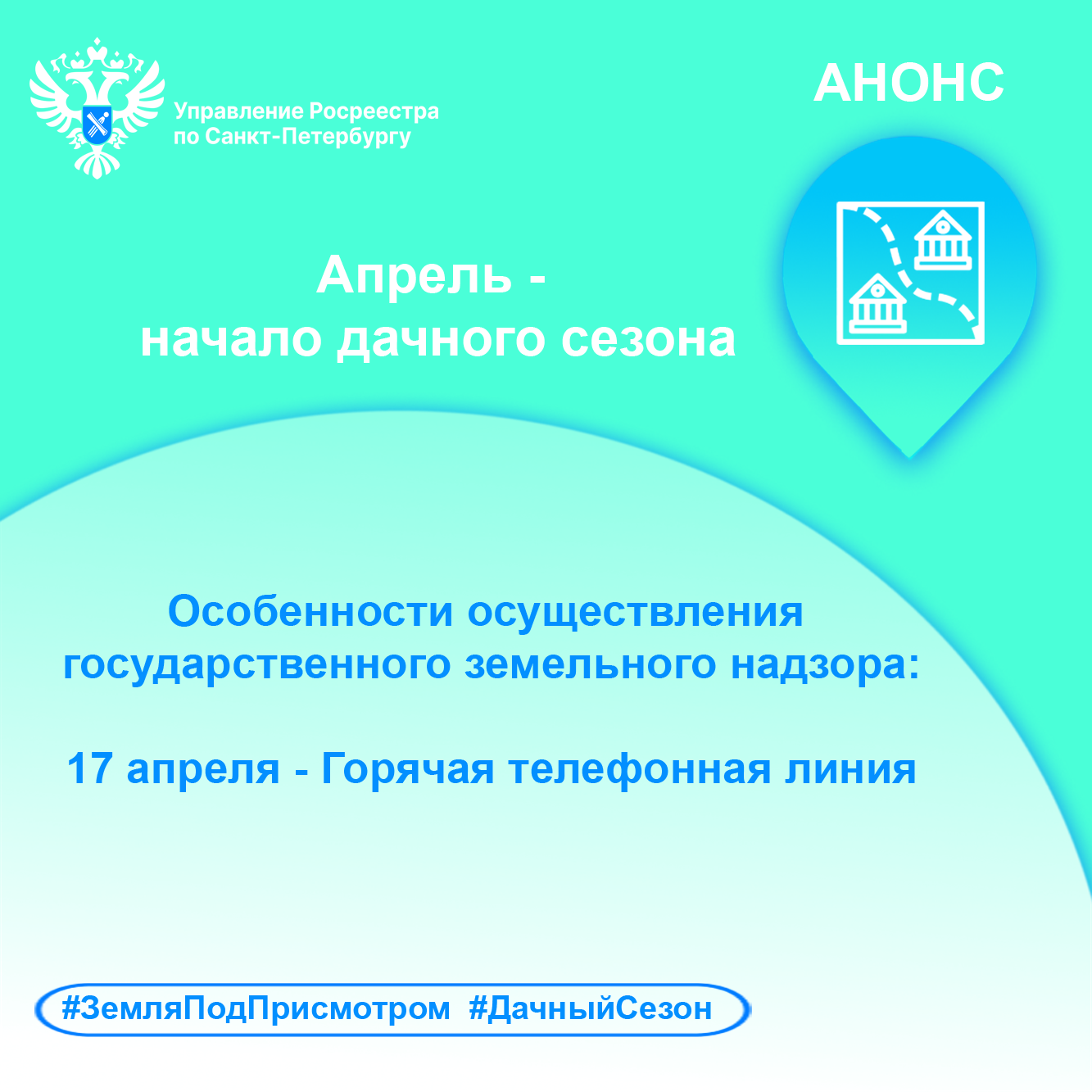 Управление Росреестра по Санкт-Петербургу

АНОНС

Апрель - начало дачного сезона

Особенности осуществления государственного земельного надзора:

17 апреля - Горячая телефонная линия

#ЗемляПодПрисмотром #ДачныйСезон